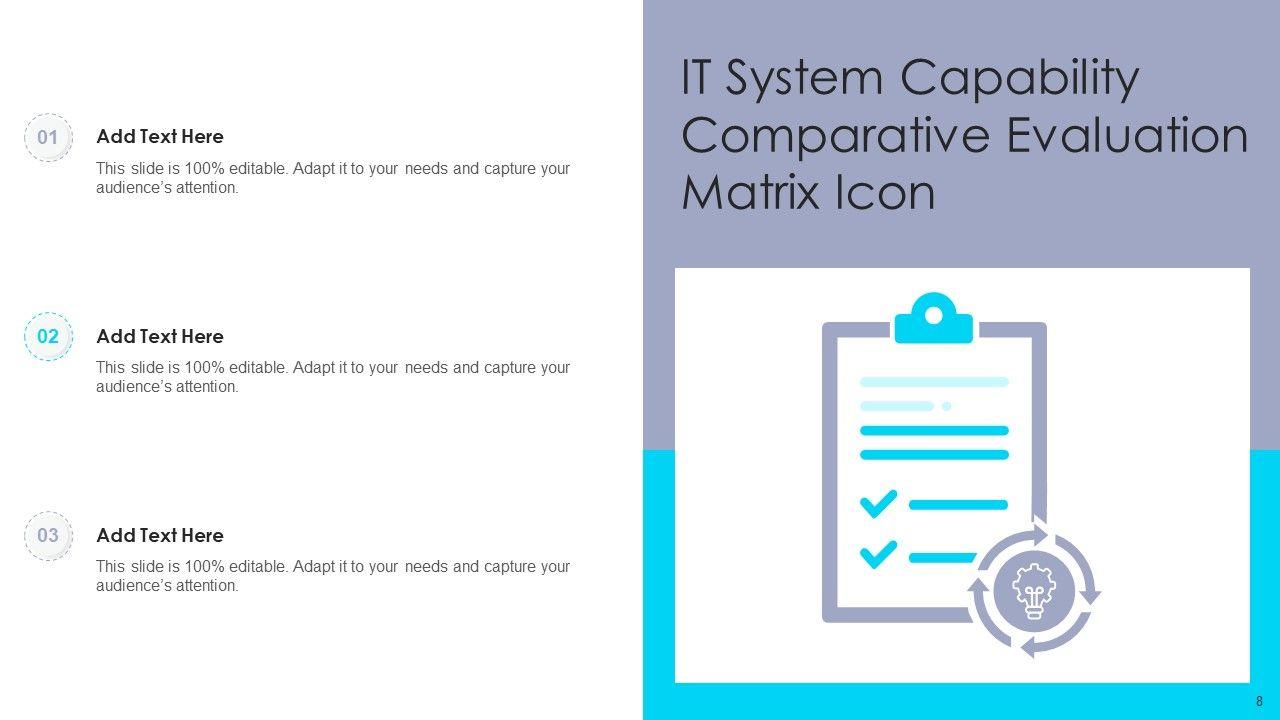 01
Add Text Here
This slide is 100% editable. Adapt it to your needs and capture your audience's attention.

02
Add Text Here
This slide is 100% editable. Adapt it to your needs and capture your audience's attention.

03
Add Text Here
This slide is 100% editable. Adapt it to your needs and capture your audience's attention.

IT System Capability Comparative Evaluation Matrix Icon

8